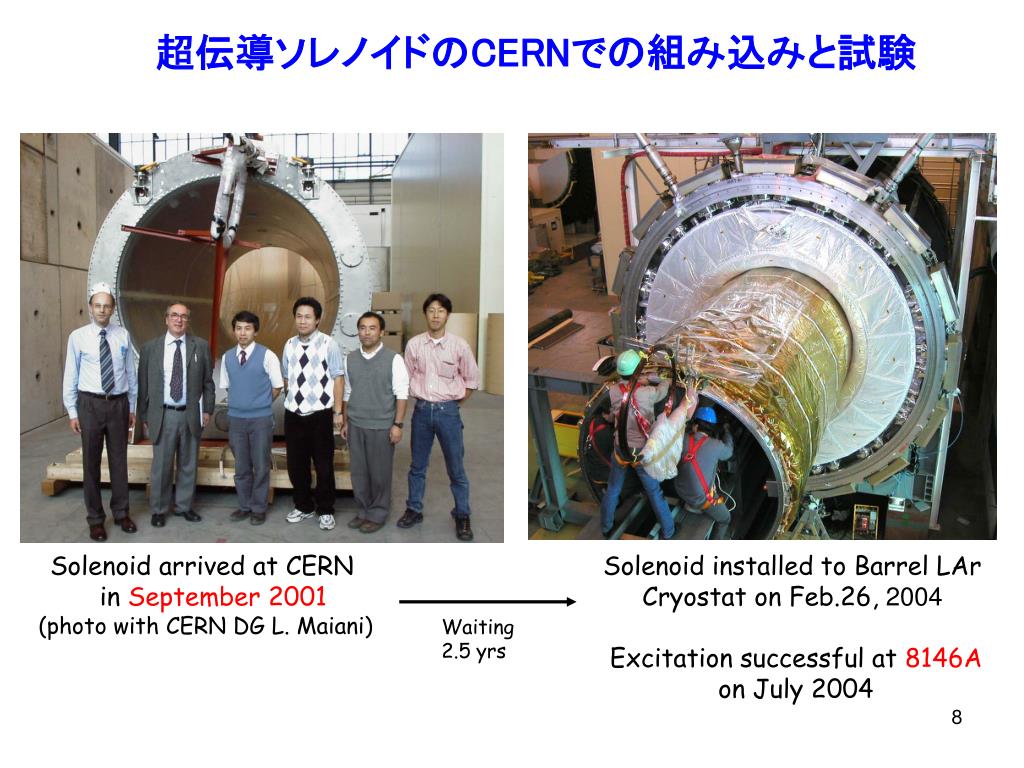 超伝導ソレノイドのCERNでの組み込みと試験

Solenoid arrived at CERN in September 2001 (photo with CERN DG L. Maiani)

Waiting 2.5 yrs

Solenoid installed to Barrel LAr Cryostat on Feb.26, 2004

Excitation successful at 8146A on July 2004

8